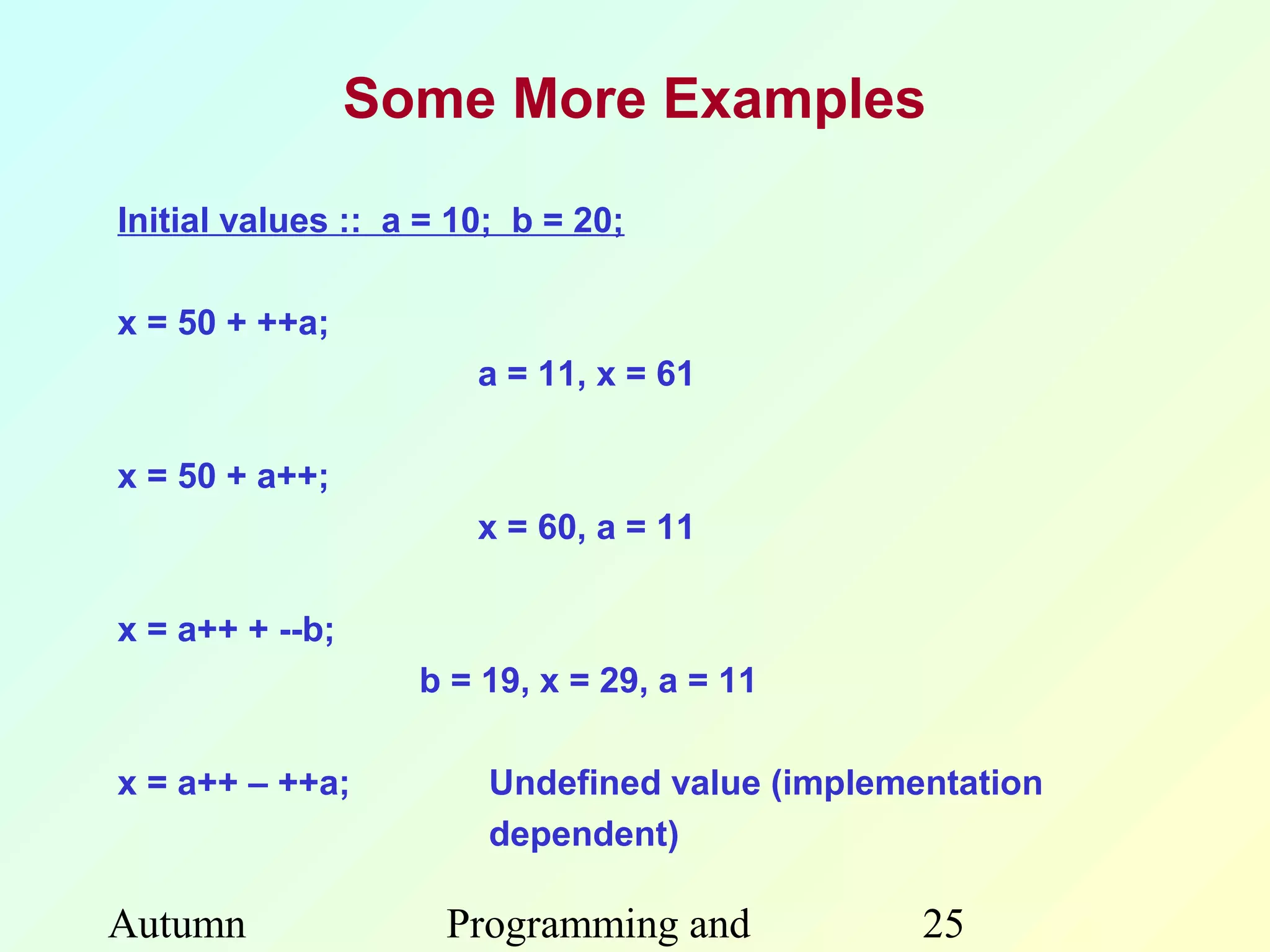 Some More Examples

Initial values :: a = 10; b = 20;

x = 50 + ++a;

a = 11, x = 61

x = 50 + a++;

x = 60, a = 11

x = a++ + --b;

b = 19, x = 29, a = 11

x = a++ – ++a;

Undefined value (implementation dependent)

Autumn

Programming and

25